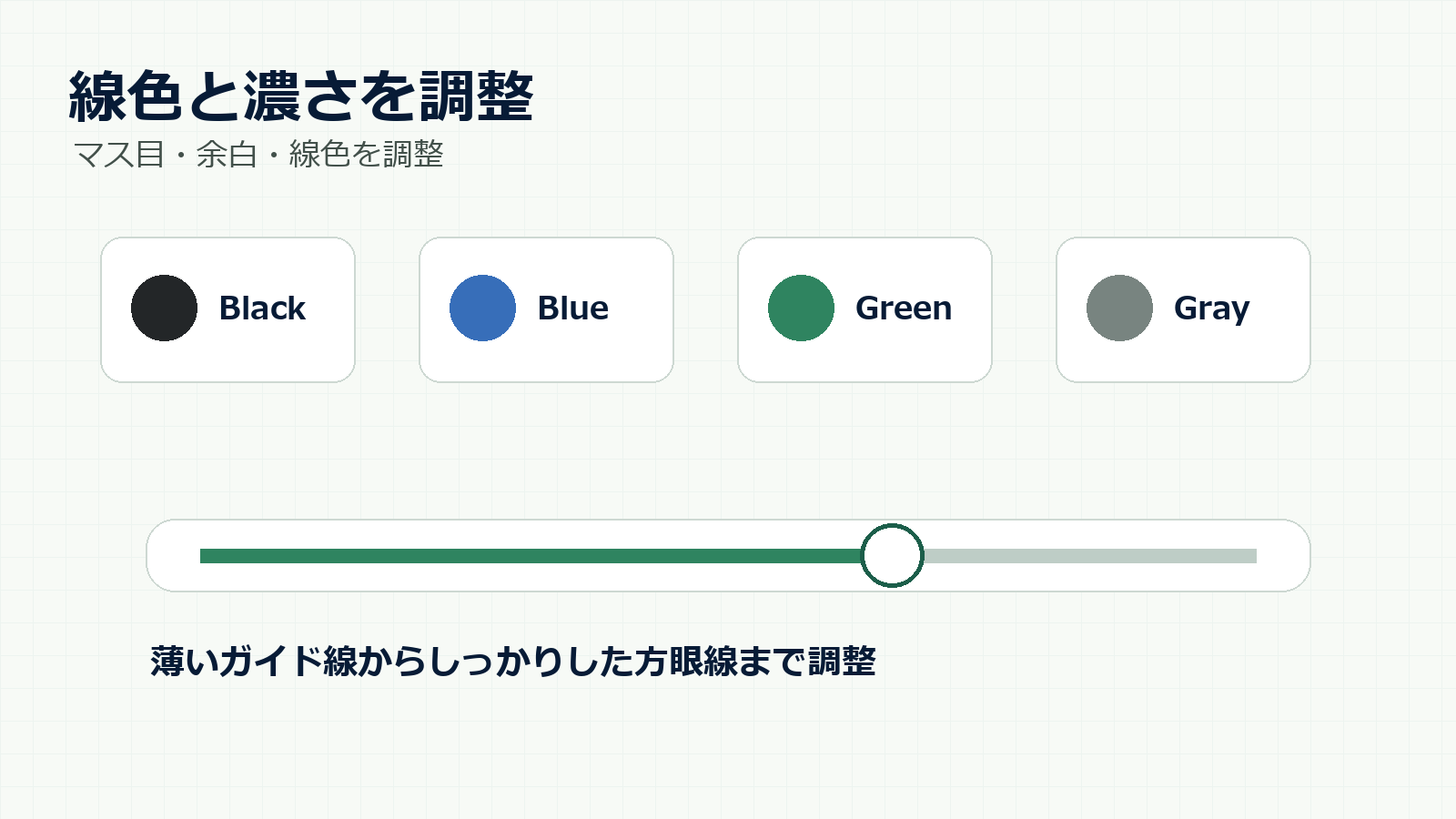 線色と濃さを調整

マス目・余白・線色を調整

Black

Blue

Green

Gray

薄いガイド線からしっかりした方眼線まで調整